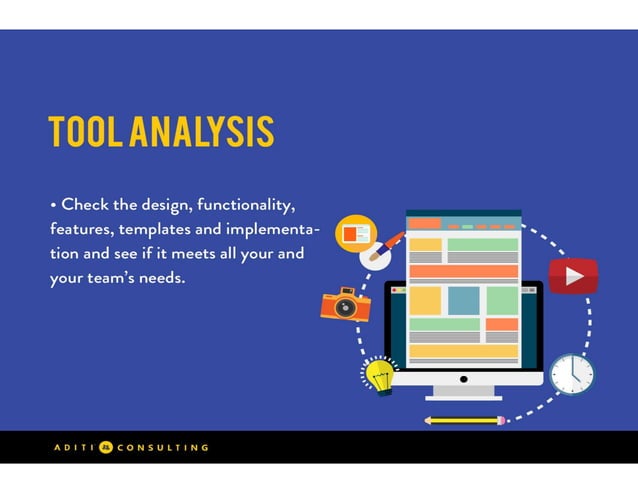 TOOL ANALYSIS

• Check the design, functionality, features, templates and implementation and see if it meets all your and your team's needs.

ADITI CONSULTING